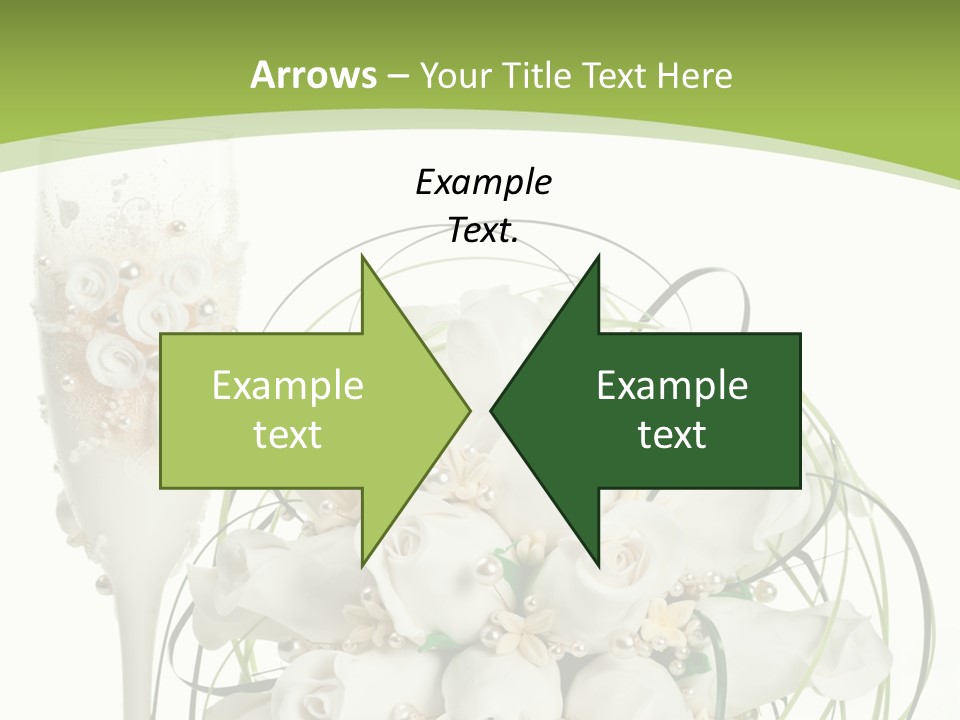 Arrows – Your Title Text Here

Example Text.

Example text

Example text